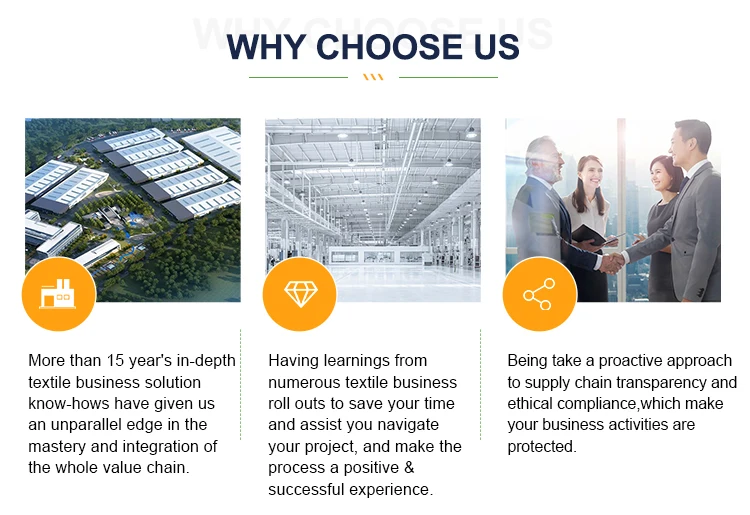 WHY CHOOSE US

More than 15 year's in-depth textile business solution know-hows have given us an unparallel edge in the mastery and integration of the whole value chain.

Having learnings from numerous textile business roll outs to save your time and assist you navigate your project, and make the process a positive & successful experience.

Being take a proactive approach to supply chain transparency and ethical compliance,which make your business activities are protected.